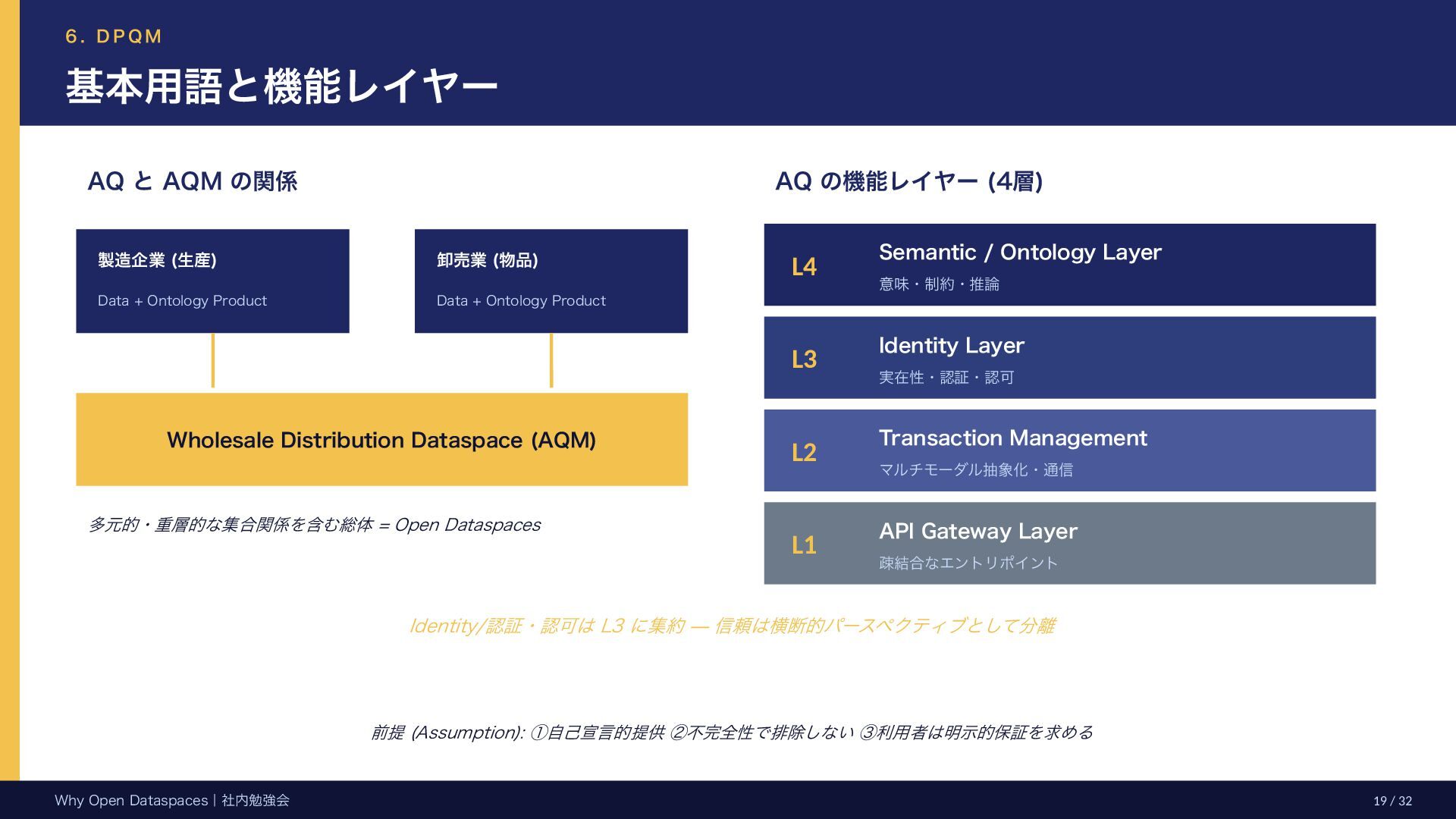 6. DPQM

基本用語と機能レイヤー

AQ と AQM の関係

製造企業 (生産)

Data + Ontology Product

卸売業 (物品)

Data + Ontology Product

Wholesale Distribution Dataspace (AQM)

多元的・重層的な集合関係を含む総体 = Open Dataspaces

AQ の機能レイヤー (4層)

L4 Semantic / Ontology Layer
意味・制約・推論

L3 Identity Layer
実在性・認証・認可

L2 Transaction Management
マルチモーダル抽象化・通信

L1 API Gateway Layer
疎結合なエントリポイント

Identity/認証・認可は L3 に集約 — 信頼は横断的パースペクティブとして分離

前提 (Assumption): ①自己宣言的提供 ②不完全性で排除しない ③利用者は明示的保証を求める

Why Open Dataspaces | 社内勉強会

19 / 32